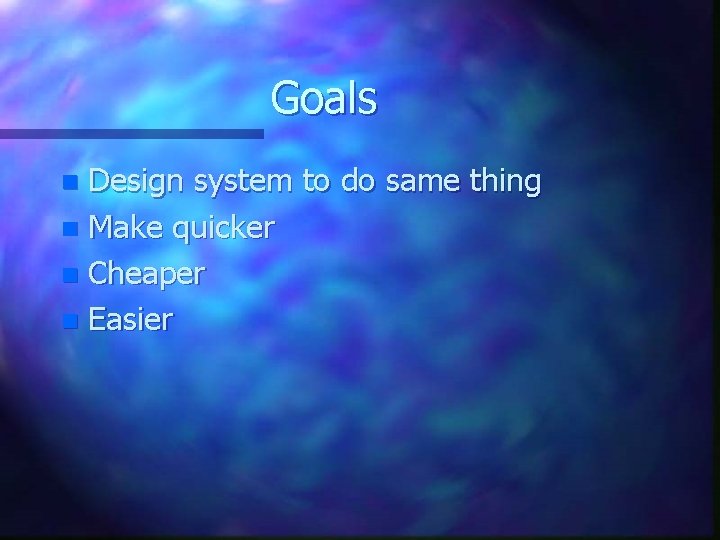 Goals

- Design system to do same thing
- Make quicker
- Cheaper
- Easier